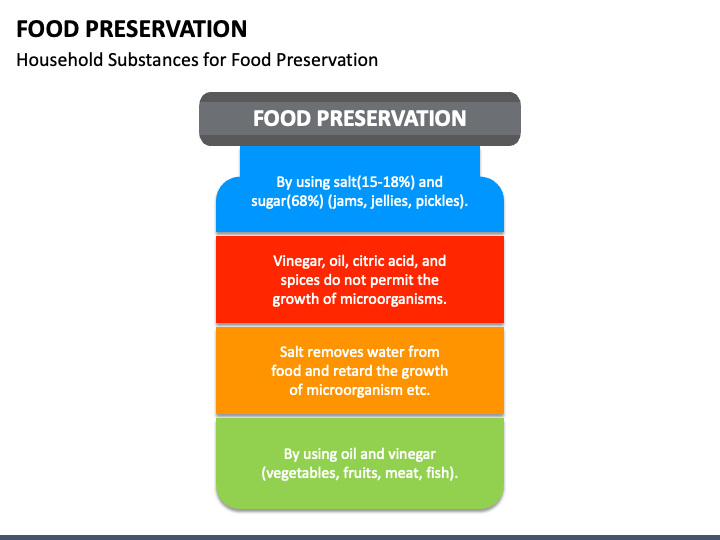 FOOD PRESERVATION

Household Substances for Food Preservation

FOOD PRESERVATION

By using salt(15-18%) and sugar(68%) (jams, jellies, pickles).

Vinegar, oil, citric acid, and spices do not permit the growth of microorganisms.

Salt removes water from food and retard the growth of microorganism etc.

By using oil and vinegar (vegetables, fruits, meat, fish).